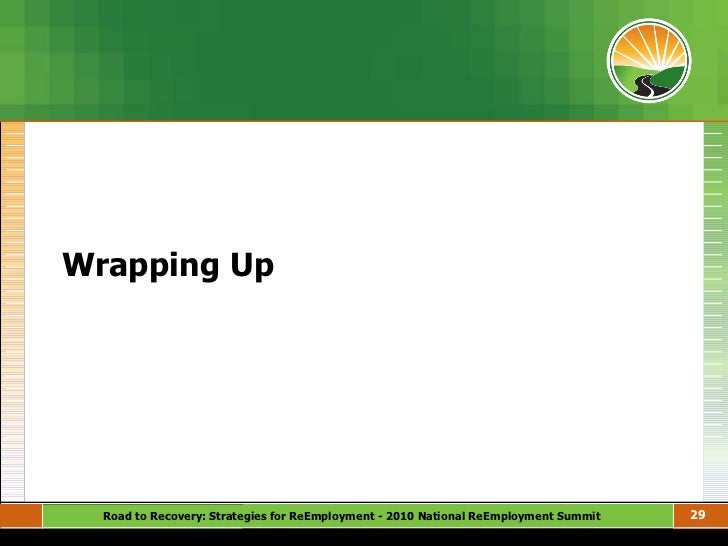 Wrapping Up

Road to Recovery: Strategies for ReEmployment - 2010 National ReEmployment Summit

29